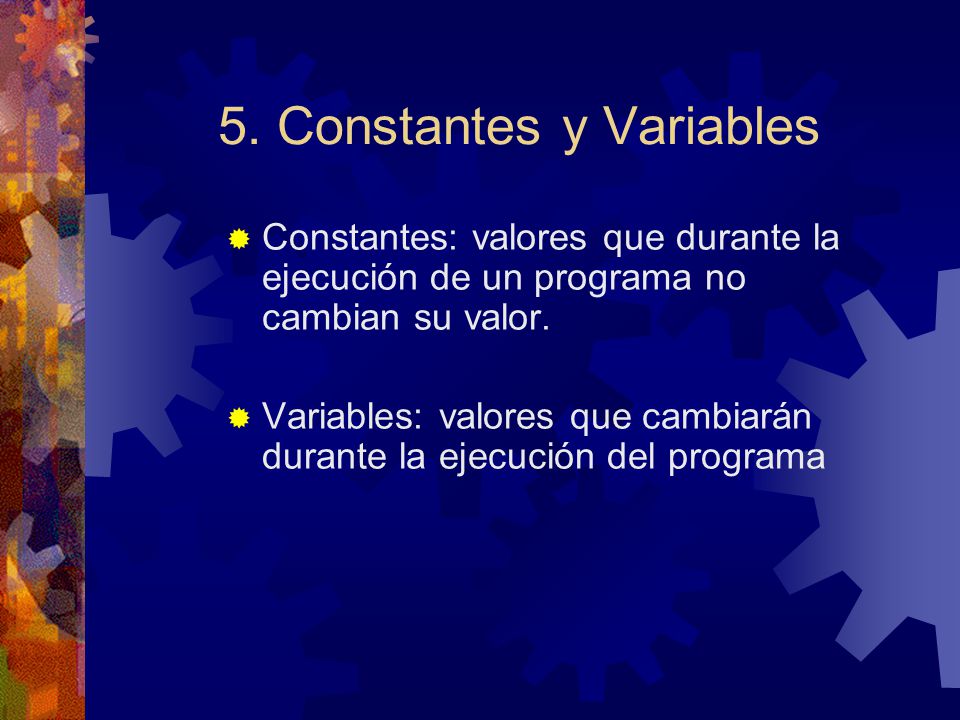 5. Constantes y Variables

Constantes: valores que durante la ejecución de un programa no cambian su valor.

Variables: valores que cambiarán durante la ejecución del programa